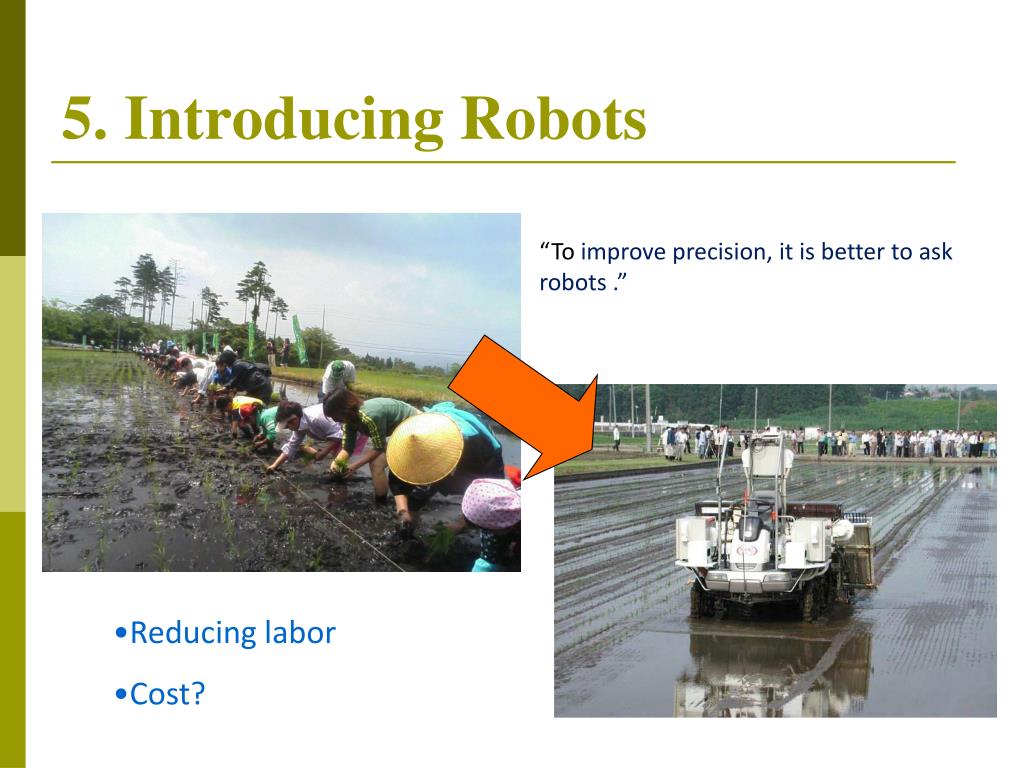 5. Introducing Robots

“To improve precision, it is better to ask robots .”

•Reducing labor

•Cost?